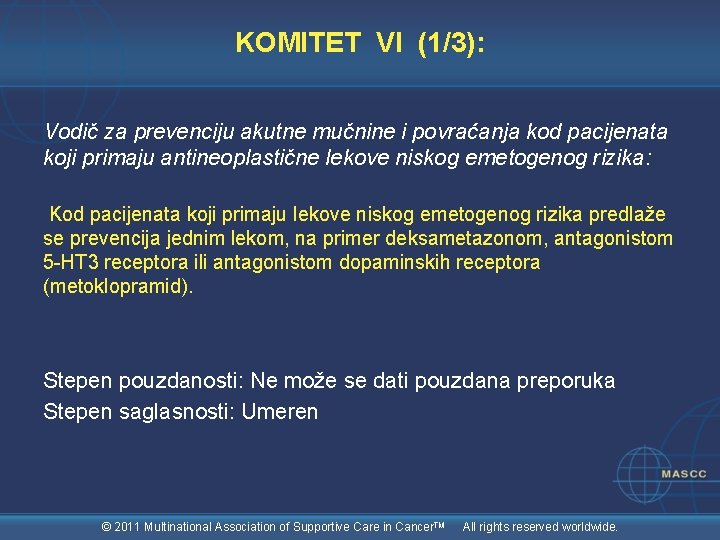 KOMITET VI (1/3):

Vodič za prevenciju akutne mučnine i povraćanja kod pacijenata koji primaju antineoplastične lekove niskog emetogenog rizika:

Kod pacijenata koji primaju lekove niskog emetogenog rizika predlaže se prevencija jednim lekom, na primer deksametazonom, antagonistom 5-HT3 receptora ili antagonistom dopaminskih receptora (metoklopramid).

Stepen pouzdanosti: Ne može se dati pouzdana preporuka
Stepen saglasnosti: Umeren

MASCC

© 2011 Multinational Association of Supportive Care in Cancer™ All rights reserved worldwide.